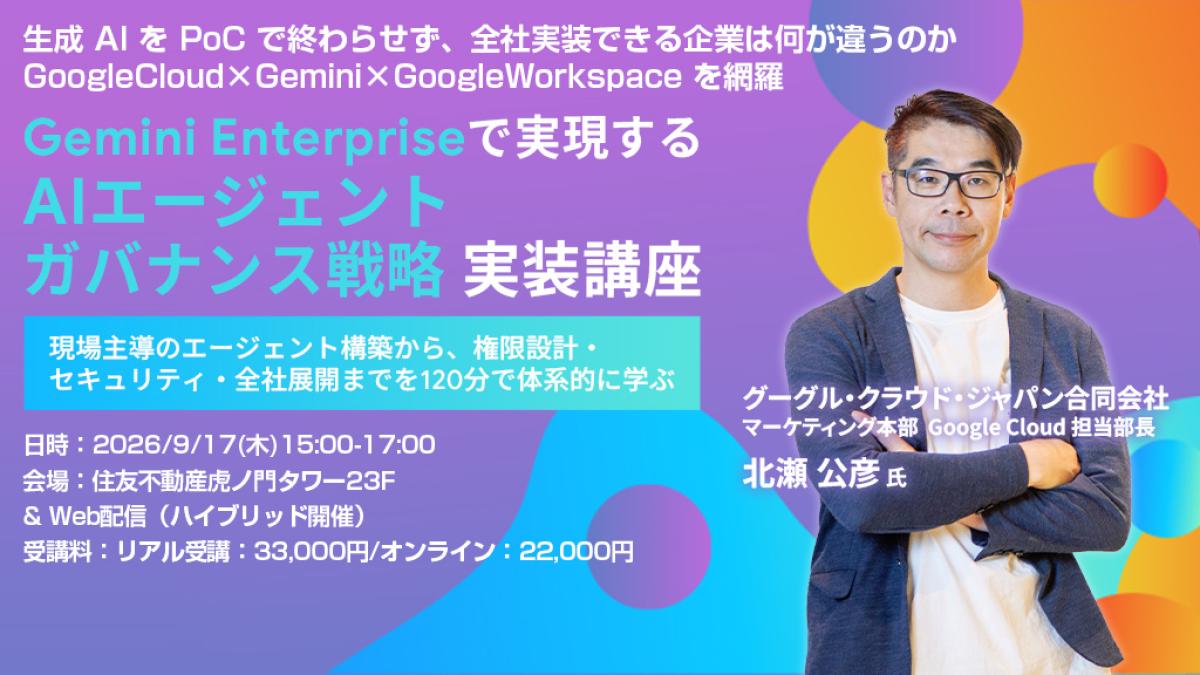 生成 AI を PoC で終わらせず、全社実装できる企業は何が違うのか
GoogleCloud×Gemini×GoogleWorkspace を網羅

Gemini Enterpriseで実現する
AIエージェント
ガバナンス戦略 実装講座

現場主導のエージェント構築から、権限設計・
セキュリティ・全社展開までを120分で体系的に学ぶ

日時：2026/9/17(木)15:00-17:00
会場：住友不動産虎ノ門タワー23F
& Web配信（ハイブリッド開催）
受講料：リアル受講：33,000円/オンライン：22,000円

グーグル・クラウド・ジャパン合同会社
マーケティング本部 Google Cloud 担当部長
北瀬 公彦 氏